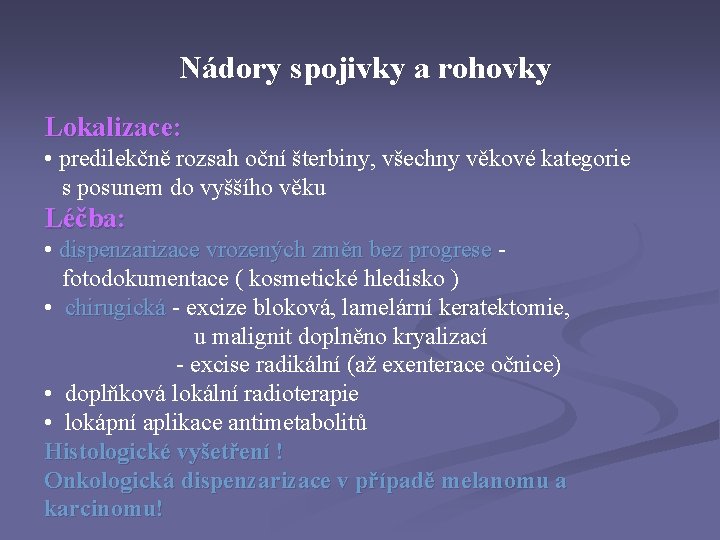 Nádory spojivky a rohovky

Lokalizace:
• predilekčně rozsah oční šterbiny, všechny věkové kategorie s posunem do vyššího věku
Léčba:
• dispenzarizace vrozených změn bez progrese - fotodokumentace ( kosmetické hledisko )
• chirugická - excize bloková, lamelární keratektomie, u malignit doplněno kryalizací
- excise radikální (až exenterace očnice)
• doplňková lokální radioterapie
• lokápní aplikace antimetabolitů
Histologické vyšetření !
Onkologická dispenzarizace v případě melanomu a karcinomu!